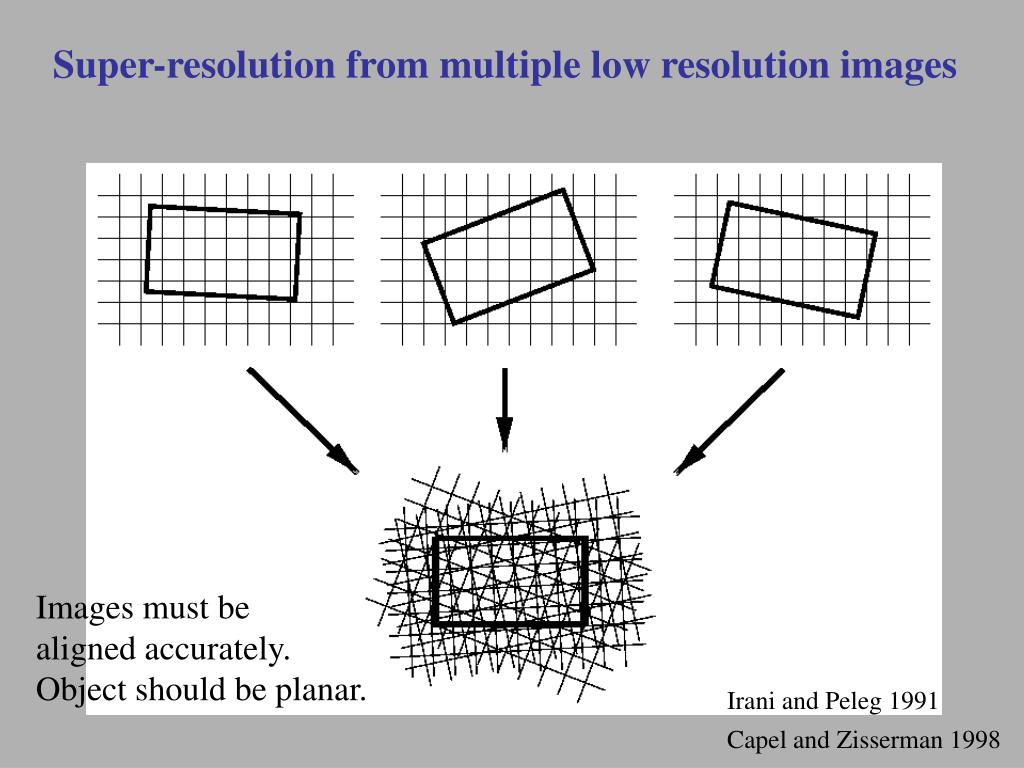 Super-resolution from multiple low resolution images

Images must be aligned accurately. Object should be planar.

Irani and Peleg 1991

Capel and Zisserman 1998